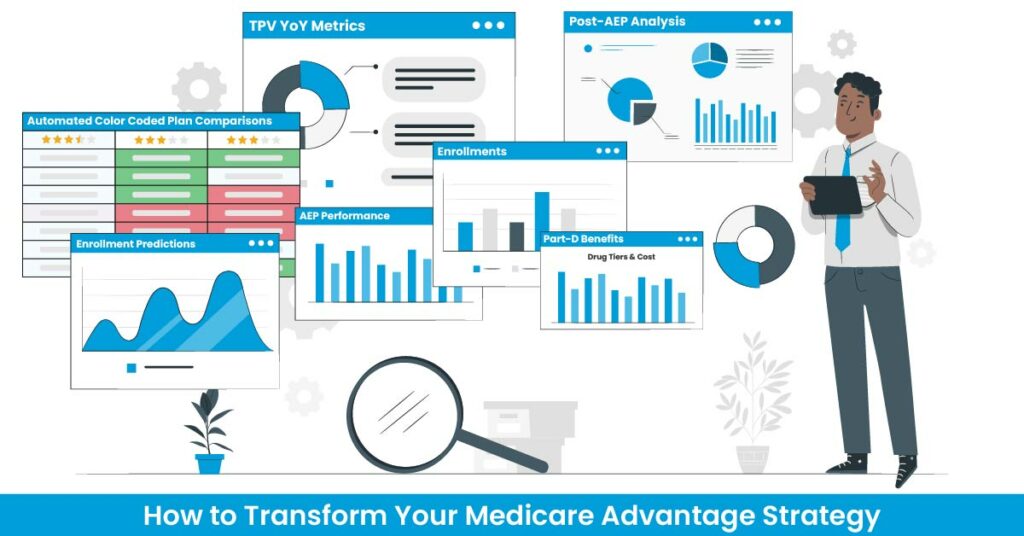 TPV YoY Metrics

Post-AEP Analysis

Automated Color Coded Plan Comparisons

Enrollments

AEP Performance

Enrollment Predictions

Part-D Benefits

Drug Tiers & Cost

How to Transform Your Medicare Advantage Strategy